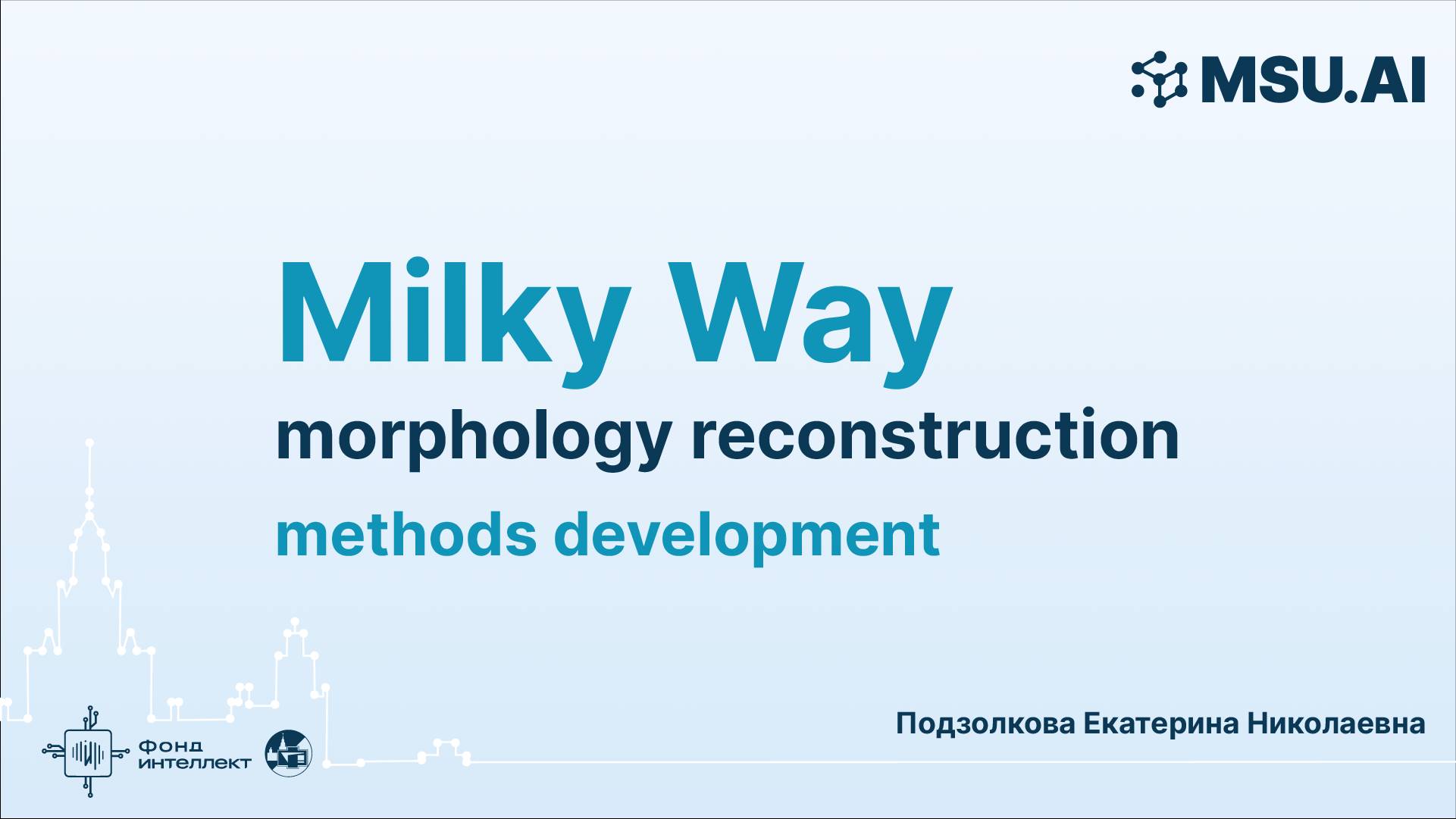 MSU.AI

Milky Way

morphology reconstruction

methods development

Фонд интеллект

Подзолкова Екатерина Николаевна